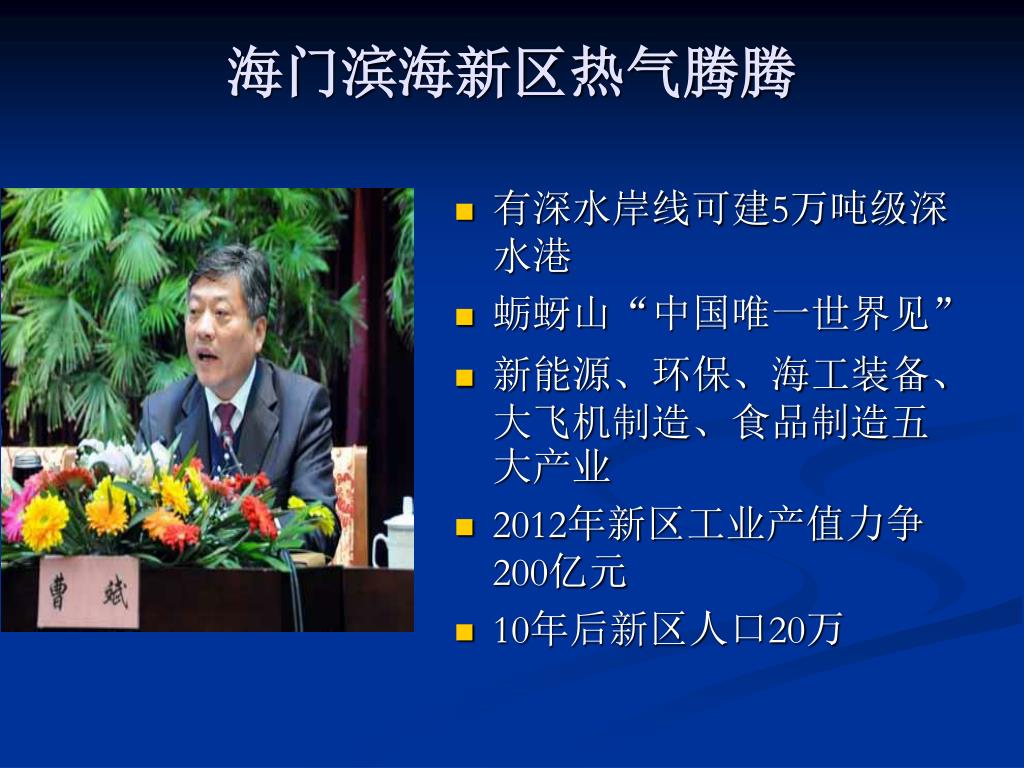 海门滨海新区热气腾腾

曹 斌

- 有深水岸线可建5万吨级深水港
- 蛎蚜山“中国唯一世界见”
- 新能源、环保、海工装备、大飞机制造、食品制造五大产业
- 2012年新区工业产值力争200亿元
- 10年后新区人口20万